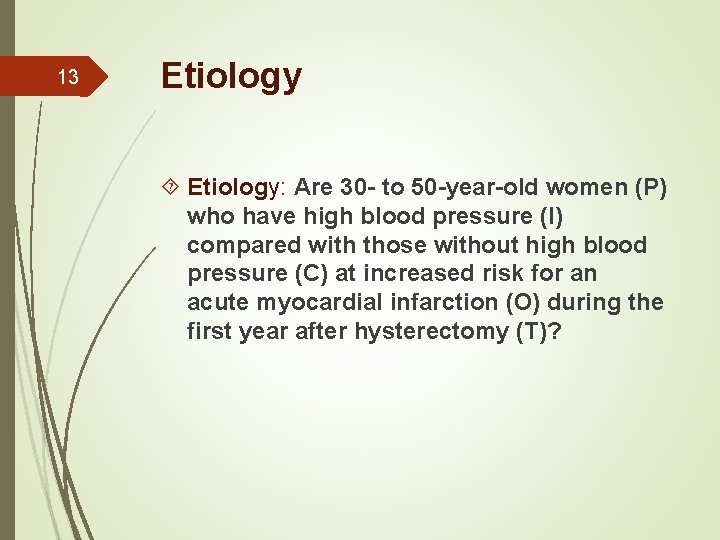 13

Etiology

Etiology: Are 30- to 50-year-old women (P) who have high blood pressure (I) compared with those without high blood pressure (C) at increased risk for an acute myocardial infarction (O) during the first year after hysterectomy (T)?